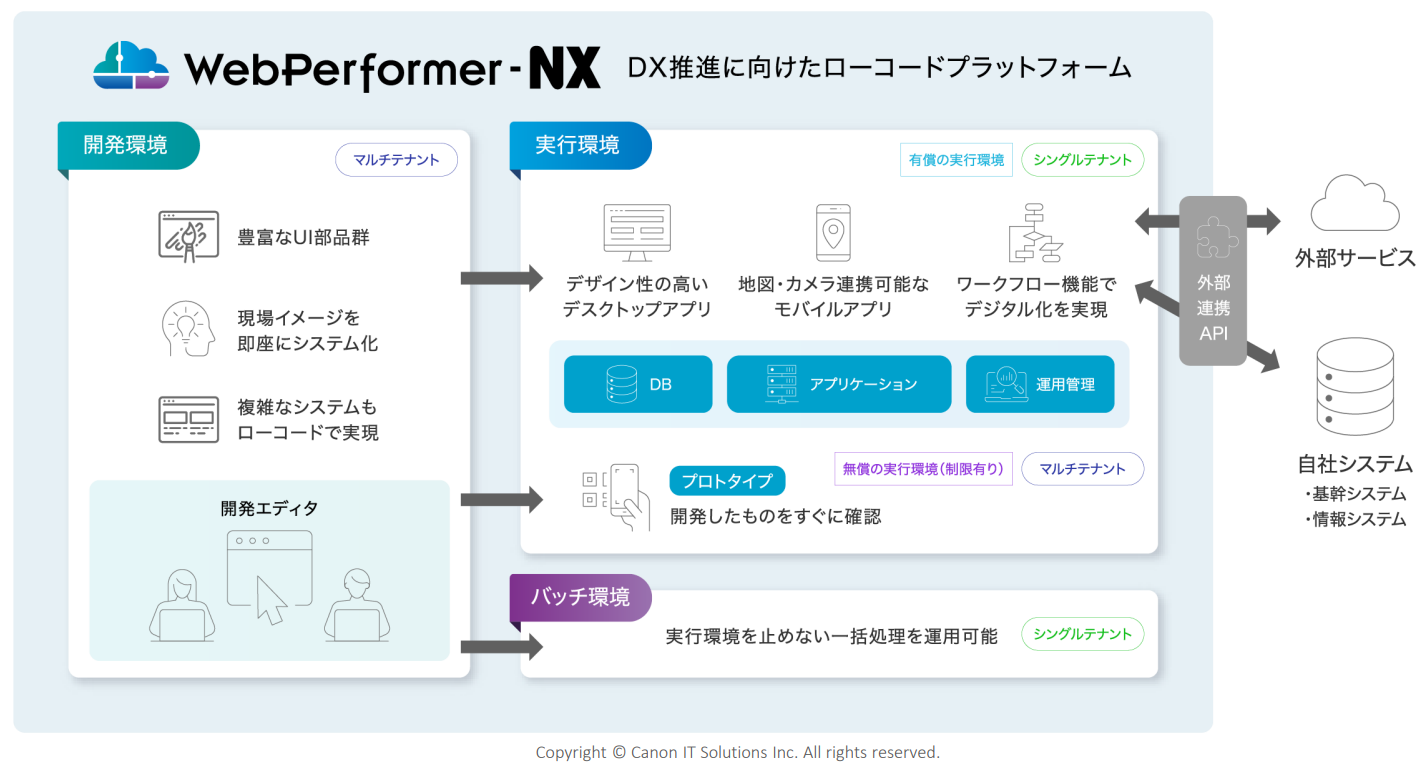 WebPerformer-NX DX推進に向けたローコードプラットフォーム

開発環境

マルチテナント

豊富なUI部品群

現場イメージを即座にシステム化

複雑なシステムもローコードで実現

開発エディタ

実行環境

有償の実行環境

シングルテナント

デザイン性の高いデスクトップアプリ

地図・カメラ連携可能なモバイルアプリ

ワークフロー機能でデジタル化を実現

DB

アプリケーション

運用管理

無償の実行環境（制限有り）

マルチテナント

プロトタイプ

開発したものをすぐに確認

バッチ環境

実行環境を止めない一括処理を運用可能

シングルテナント

外部連携API

外部サービス

自社システム
・基幹システム
・情報システム

Copyright © Canon IT Solutions Inc. All rights reserved.